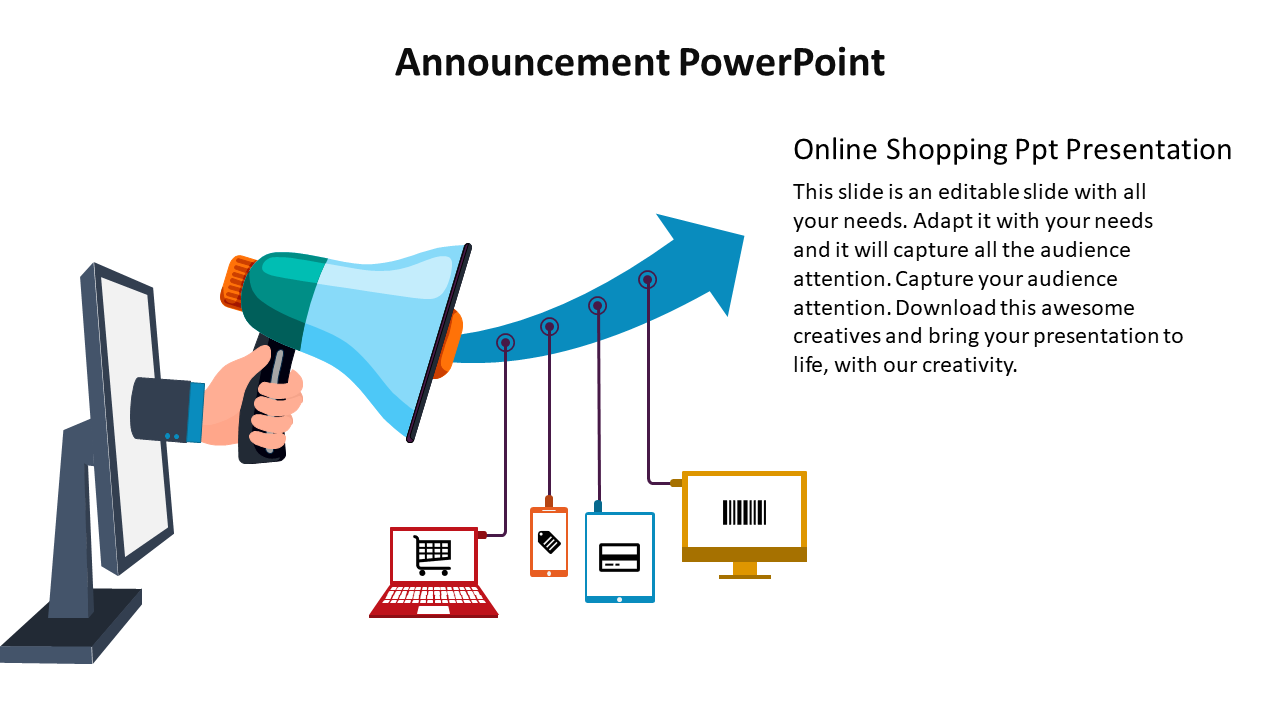 Announcement PowerPoint

Online Shopping Ppt Presentation

This slide is an editable slide with all your needs. Adapt it with your needs and it will capture all the audience attention. Capture your audience attention. Download this awesome creatives and bring your presentation to life, with our creativity.